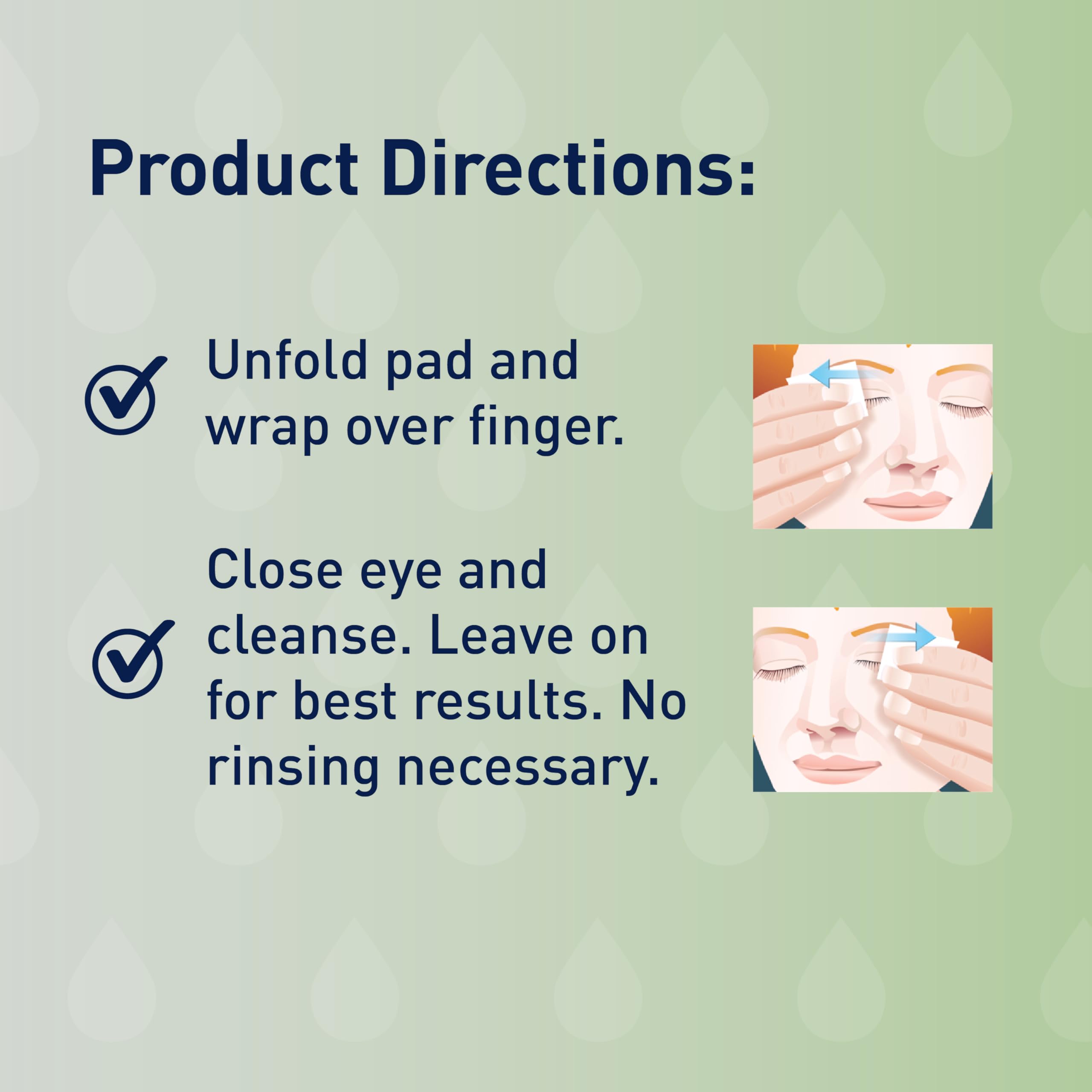 Product Directions:

Unfold pad and wrap over finger.

Close eye and cleanse. Leave on for best results. No rinsing necessary.